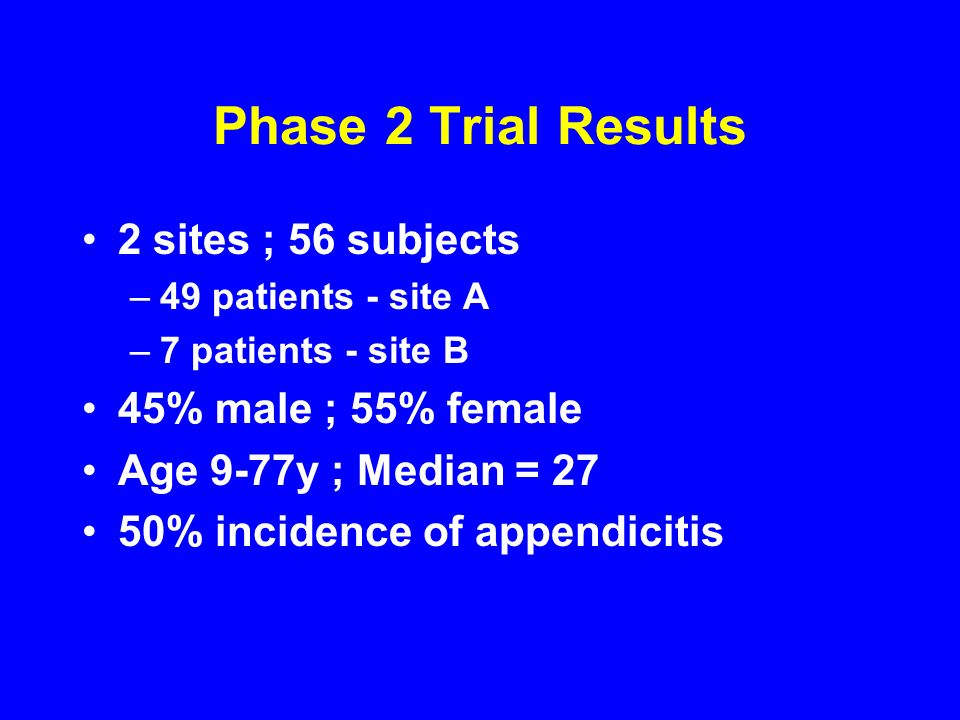 Phase 2 Trial Results

• 2 sites ; 56 subjects
– 49 patients - site A
– 7 patients - site B
• 45% male ; 55% female
• Age 9-77y ; Median = 27
• 50% incidence of appendicitis